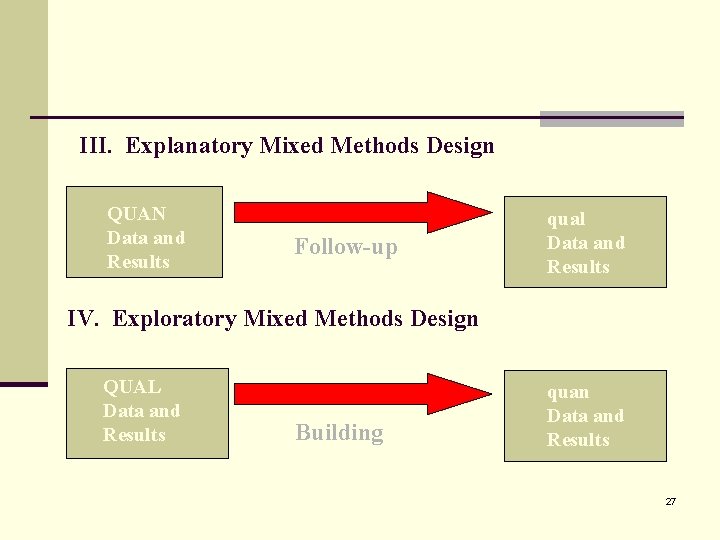 III. Explanatory Mixed Methods Design

QUAN
Data and
Results

Follow-up

qual
Data and
Results

IV. Exploratory Mixed Methods Design

QUAL
Data and
Results

Building

quan
Data and
Results

27